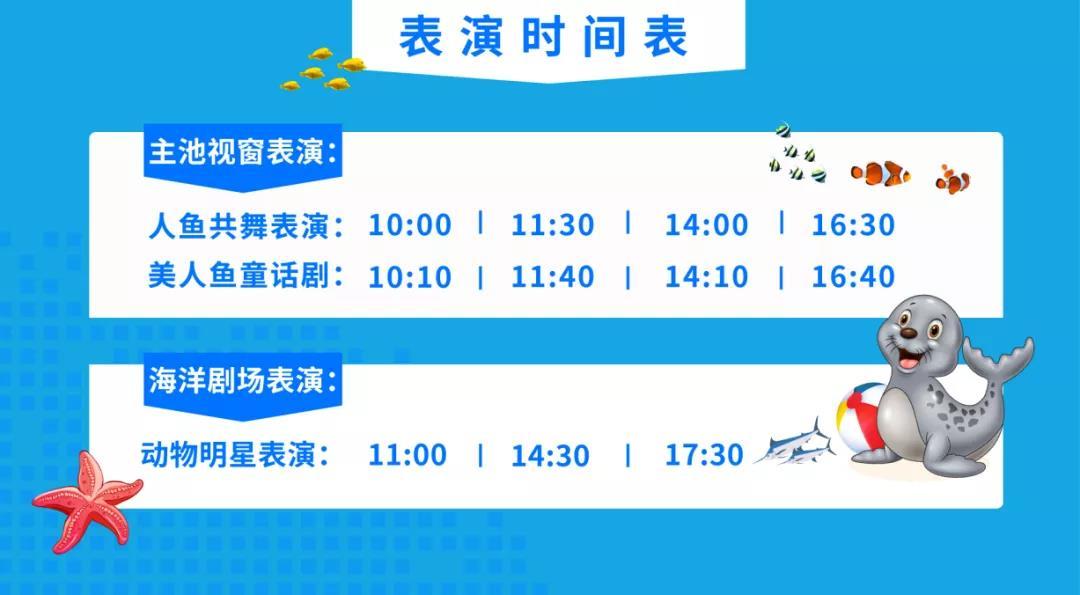 表演时间表

主池视窗表演:

人鱼共舞表演: 10:00 | 11:30 | 14:00 | 16:30
美人鱼童话剧: 10:10 | 11:40 | 14:10 | 16:40

海洋剧场表演:

动物明星表演: 11:00 | 14:30 | 17:30